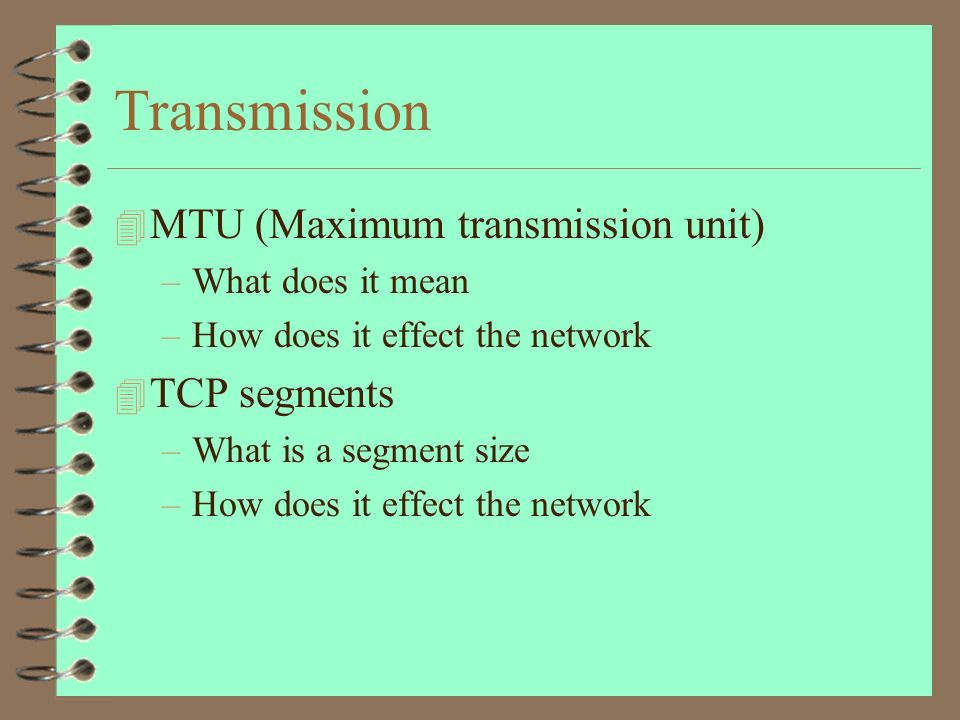 Transmission

MTU (Maximum transmission unit)
– What does it mean
– How does it effect the network

TCP segments
– What is a segment size
– How does it effect the network